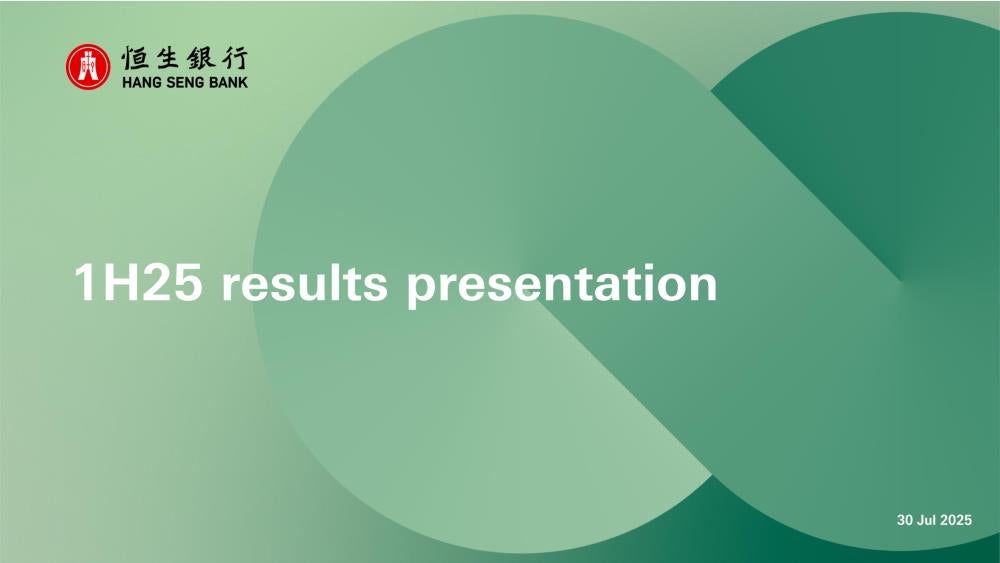 恒生銀行
HANG SENG BANK

1H25 results presentation

30 Jul 2025